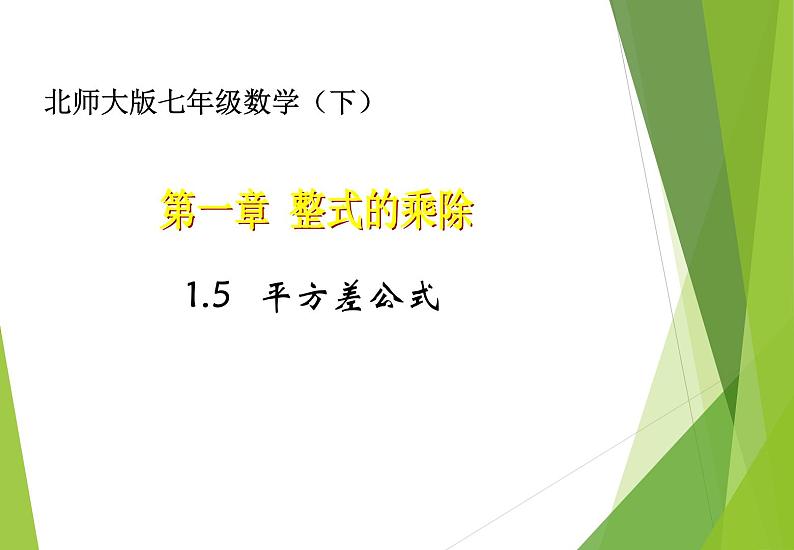 北师大版七年级数学（下）

第一章 整式的乘除

1.5 平方差公式